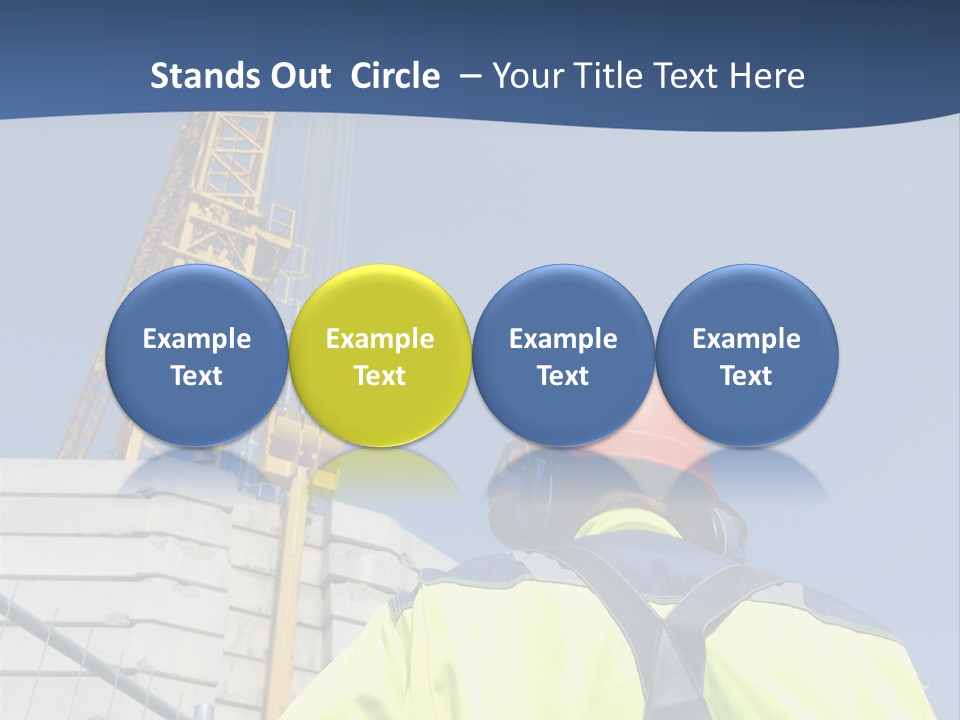 Stands Out Circle – Your Title Text Here

Example Text

Example Text

Example Text

Example Text